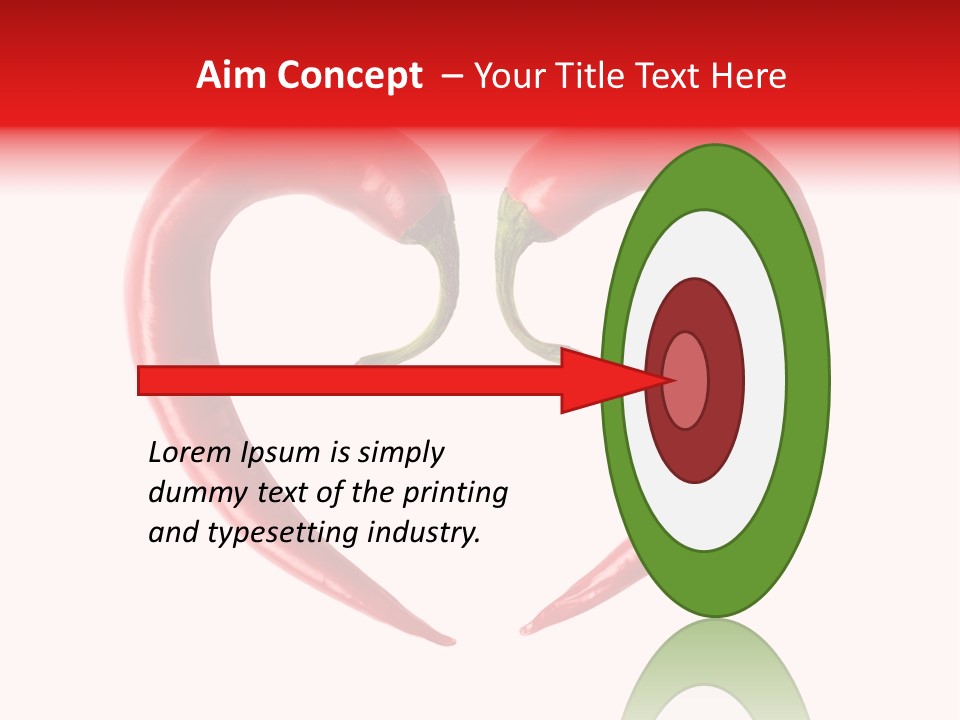 Aim Concept – Your Title Text Here

Lorem Ipsum is simply dummy text of the printing and typesetting industry.